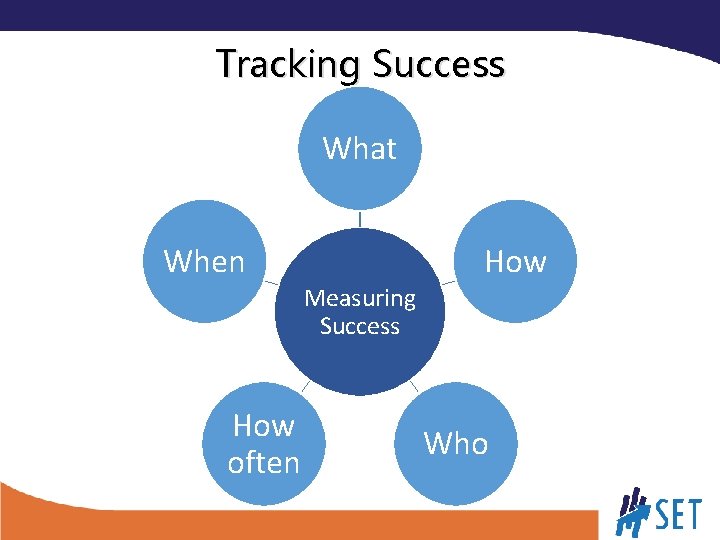 Tracking Success

What

When

How

Measuring Success

How often

Who

SET